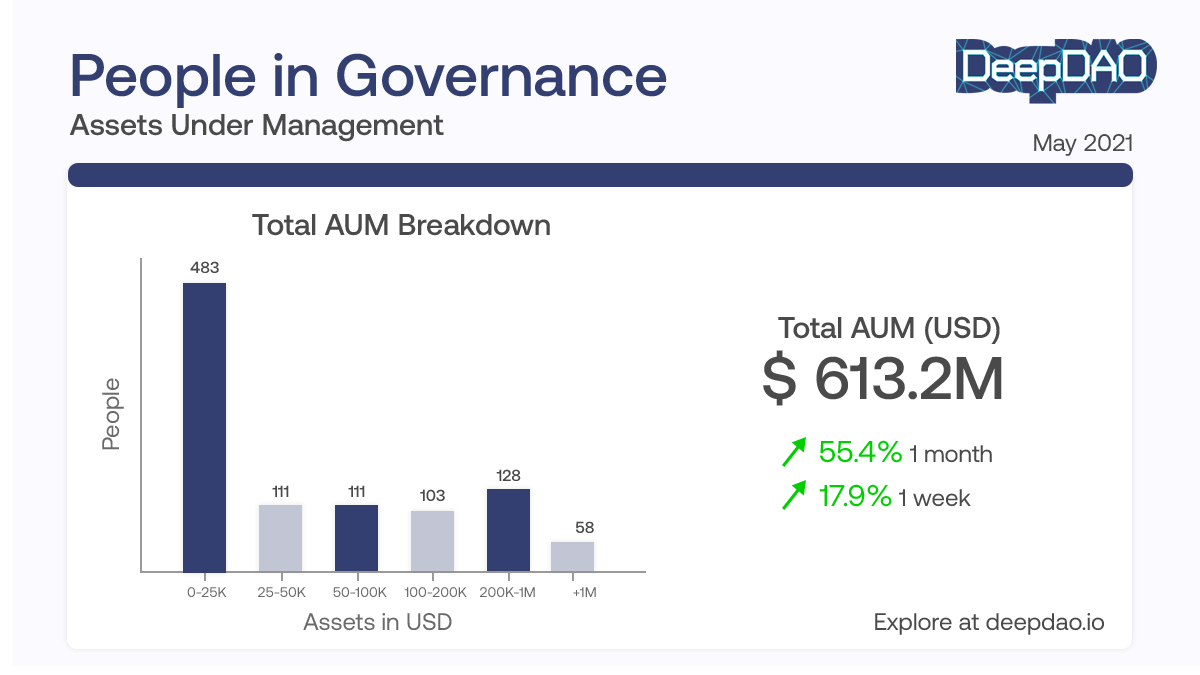 People in Governance
Assets Under Management

DeepDAO

May 2021

Total AUM Breakdown

People

483
111
111
103
128
58

0-25K
25-50K
50-100K
100-200K
200K-1M
+1M

Assets in USD

Total AUM (USD)
$ 613.2M

55.4% 1 month
17.9% 1 week

Explore at deepdao.io